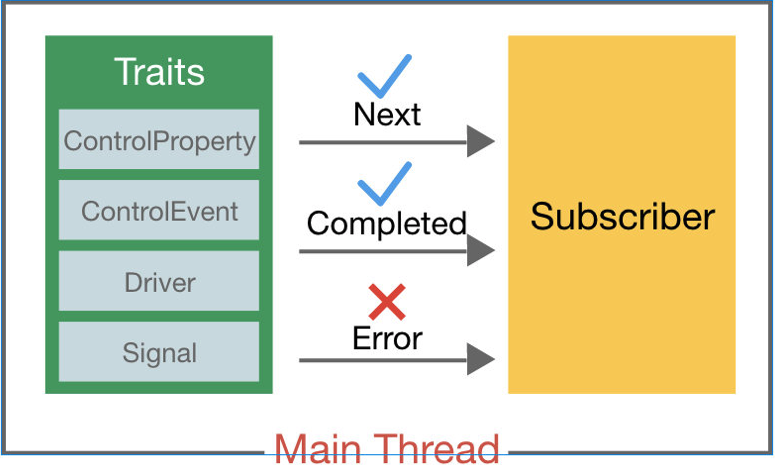 Traits

ControlProperty

ControlEvent

Driver

Signal

Next

Completed

Error

Subscriber

Main Thread